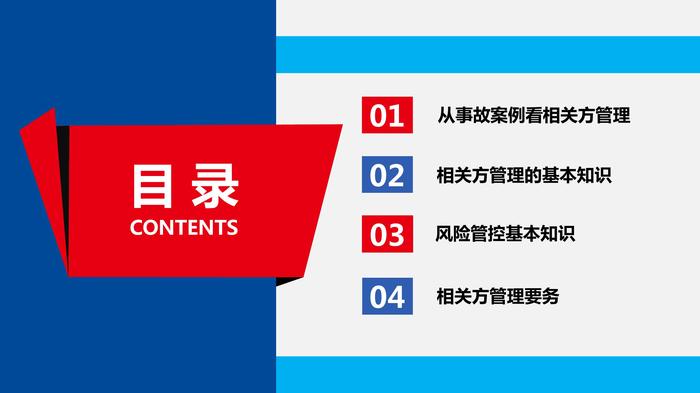 目录
CONTENTS

01 从事故案例看相关方管理

02 相关方管理的基本知识

03 风险管控基本知识

04 相关方管理要务